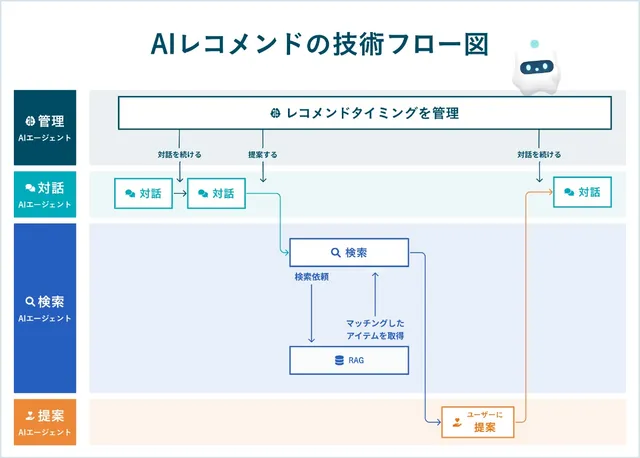 AIレコメンドの技術フロー図

管理
AIエージェント

レコメンドタイミングを管理

対話を続ける
提案する
対話を続ける

対話
AIエージェント

対話
対話
対話

検索
AIエージェント

検索
検索依頼
マッチングした
アイテムを取得
RAG

提案
AIエージェント

ユーザーに
提案